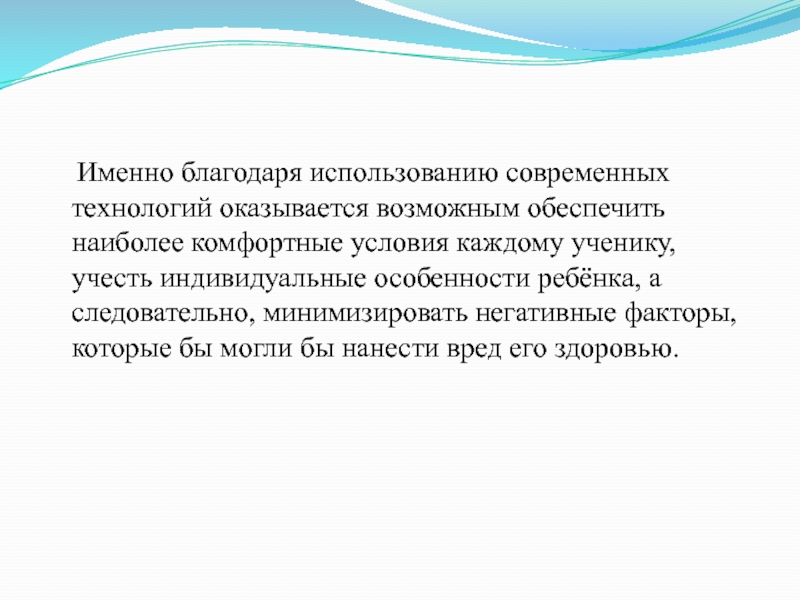 Именно благодаря использованию современных технологий оказывается возможным обеспечить наиболее комфортные условия каждому ученику, учесть индивидуальные особенности ребёнка, а следовательно, минимизировать негативные факторы, которые бы могли бы нанести вред его здоровью.